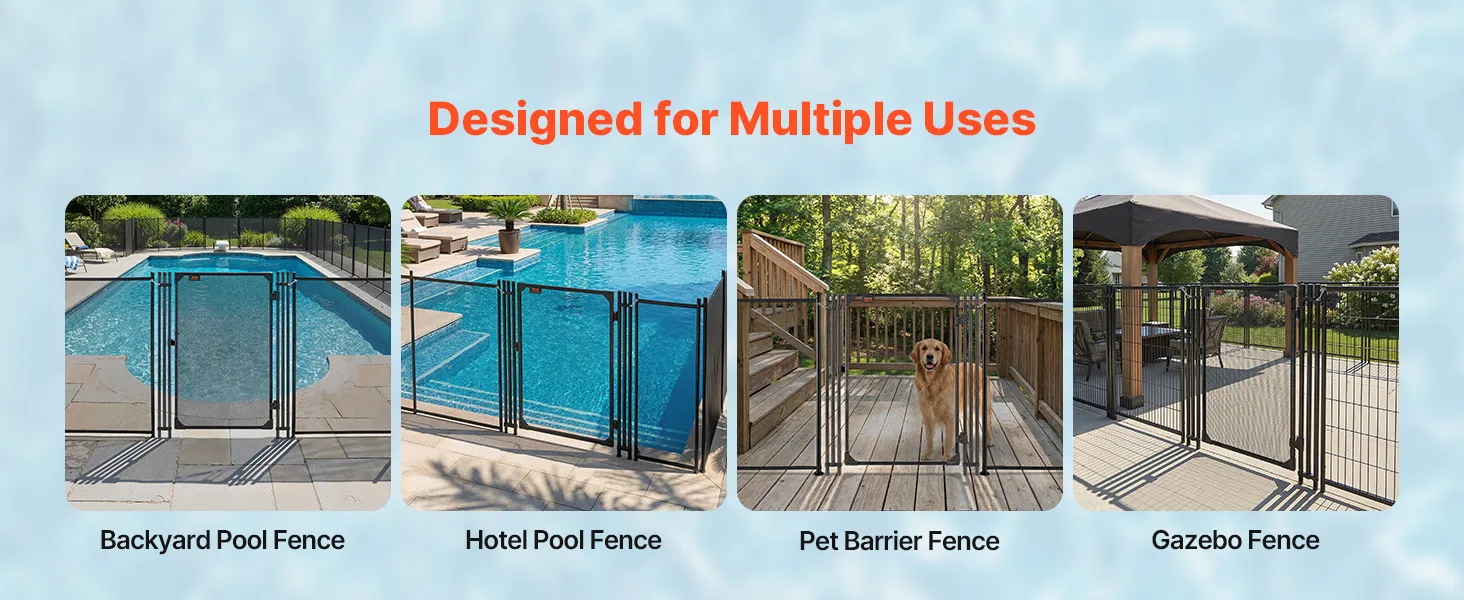 Designed for Multiple Uses

Backyard Pool Fence

Hotel Pool Fence

Pet Barrier Fence

Gazebo Fence